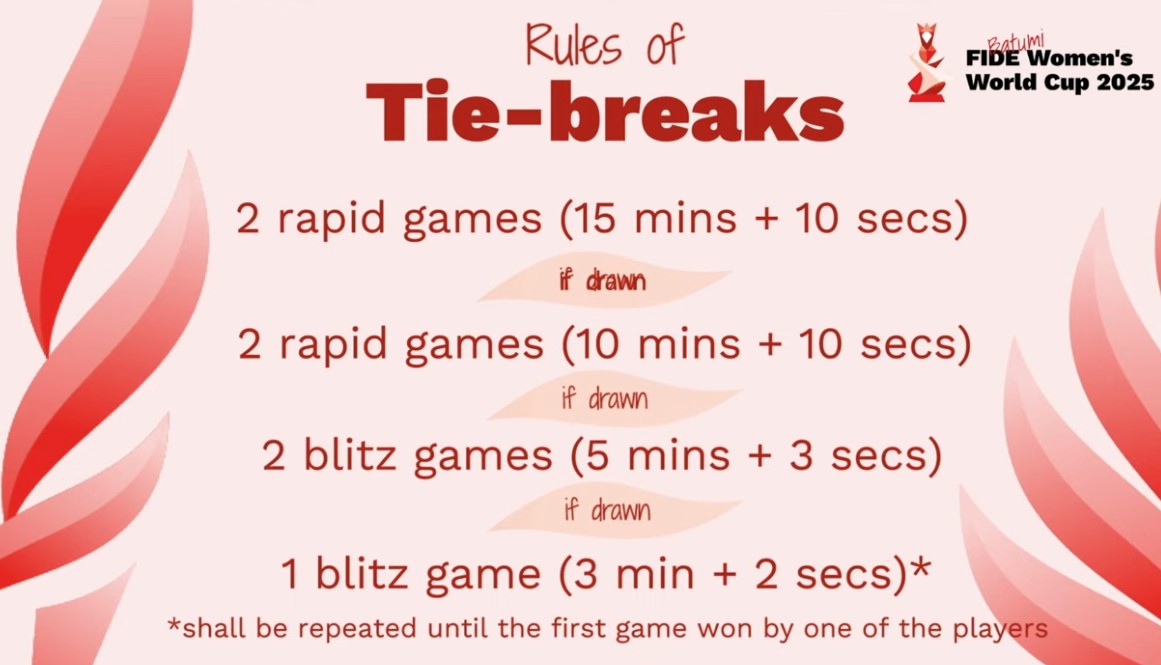 Rules of
Tie-breaks

Batumi
FIDE Women's
World Cup 2025

2 rapid games (15 mins + 10 secs)

if drawn

2 rapid games (10 mins + 10 secs)

if drawn

2 blitz games (5 mins + 3 secs)

if drawn

1 blitz game (3 min + 2 secs)*

*shall be repeated until the first game won by one of the players